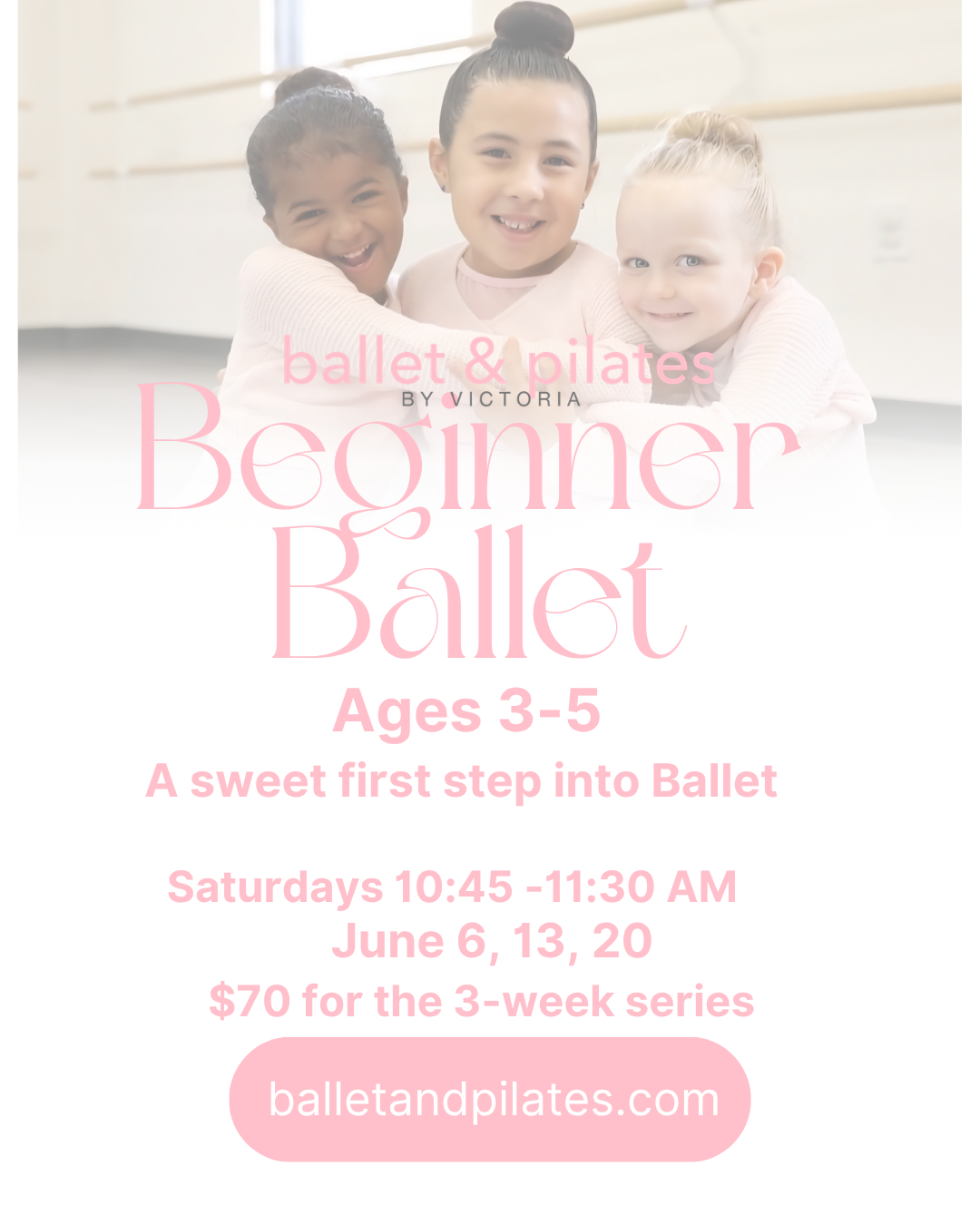 ballet & pilates
BY VICTORIA

Beginner Ballet

Ages 3-5

A sweet first step into Ballet

Saturdays 10:45 -11:30 AM
June 6, 13, 20
$70 for the 3-week series

balletandpilates.com